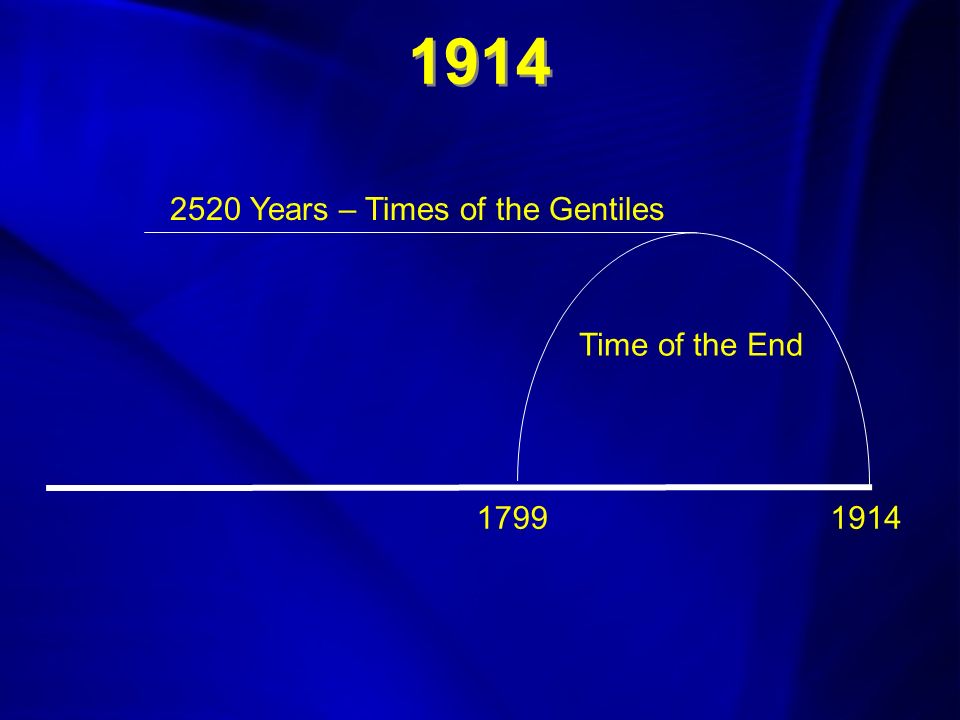 1914

2520 Years – Times of the Gentiles

Time of the End

1799

1914